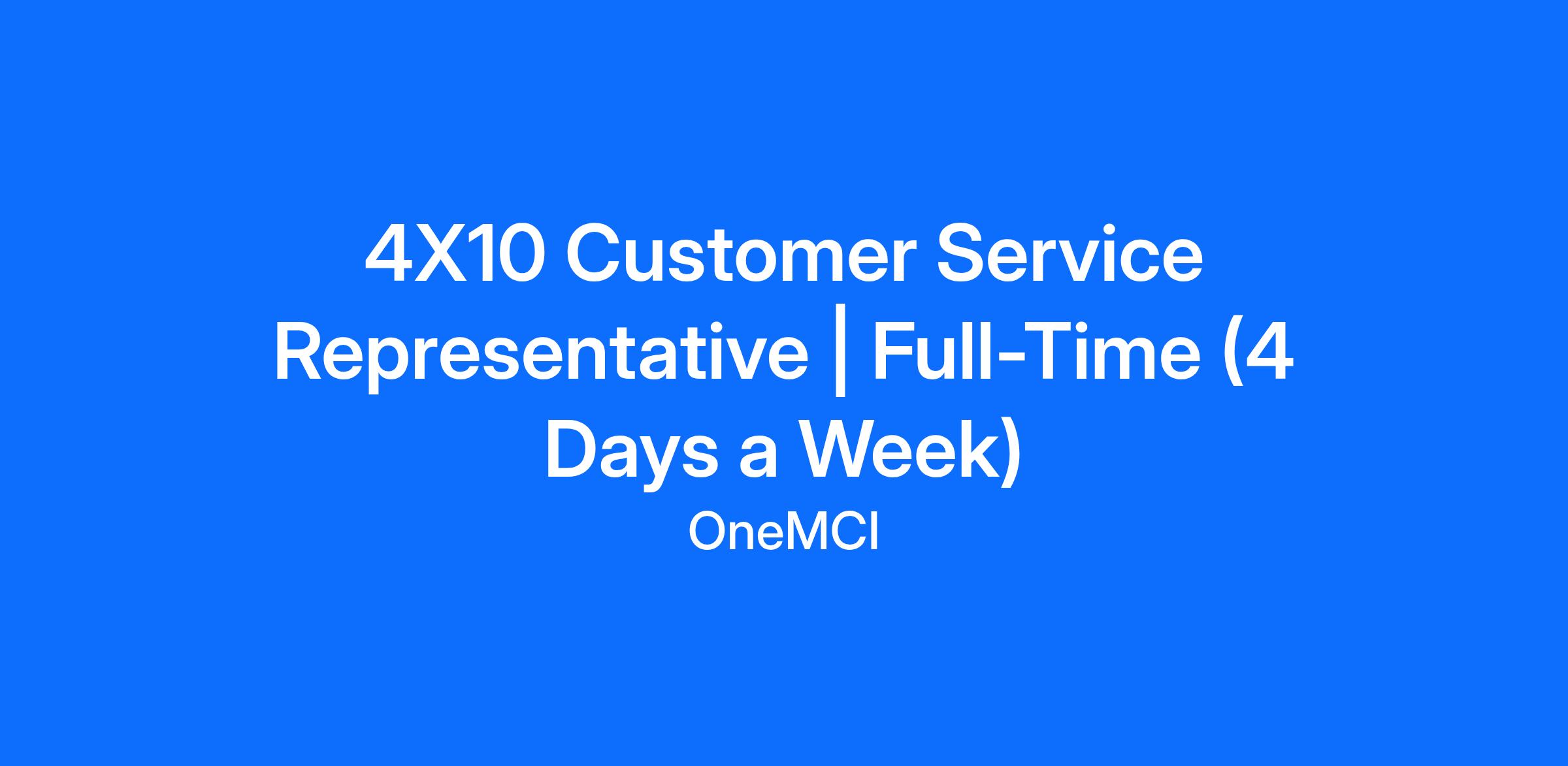 4X10 Customer Service Representative | Full-Time (4 Days a Week)

OneMCI